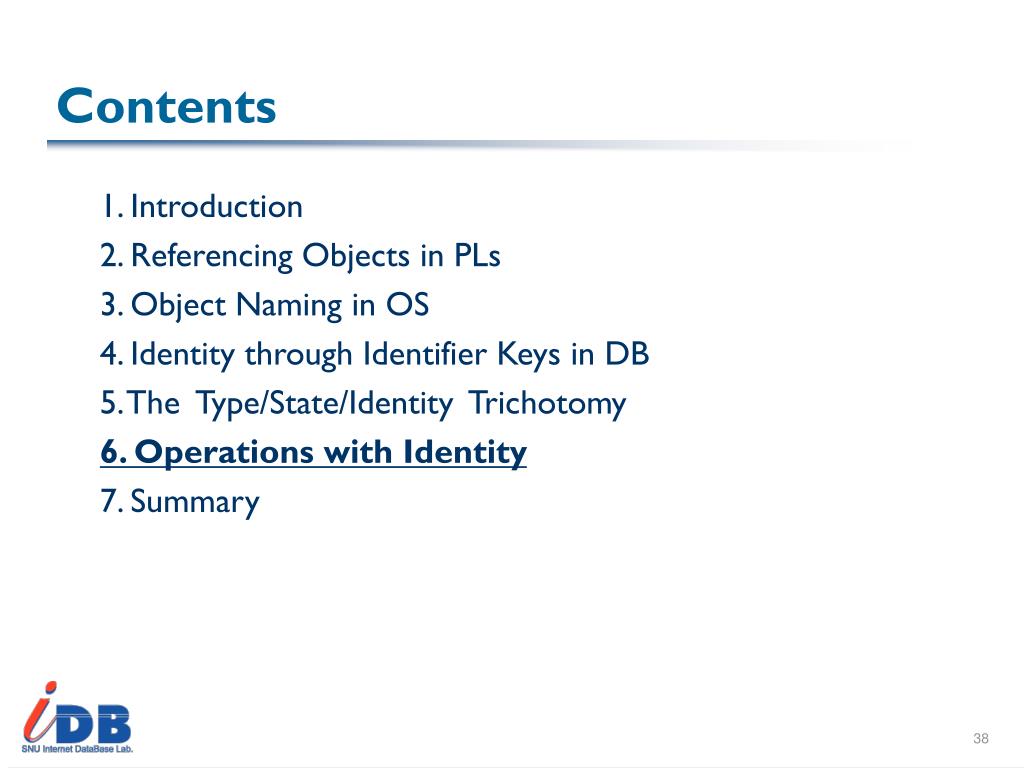 Contents

1. Introduction
2. Referencing Objects in PLs
3. Object Naming in OS
4. Identity through Identifier Keys in DB
5. The Type/State/Identity Trichotomy
6. Operations with Identity
7. Summary

iDB
SNU Internet DataBase Lab.

38